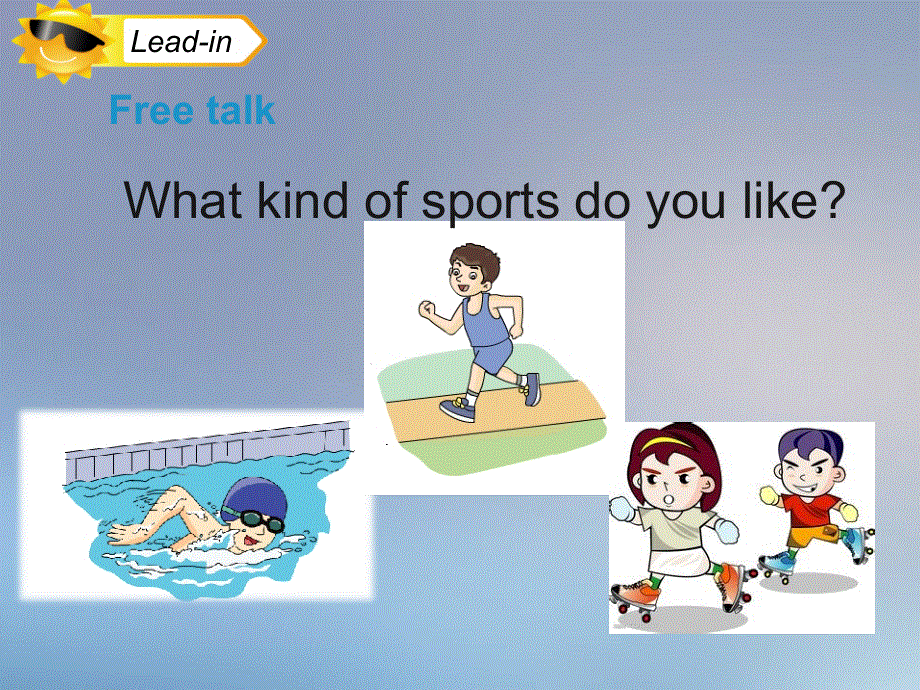 Lead-in

Free talk

What kind of sports do you like?